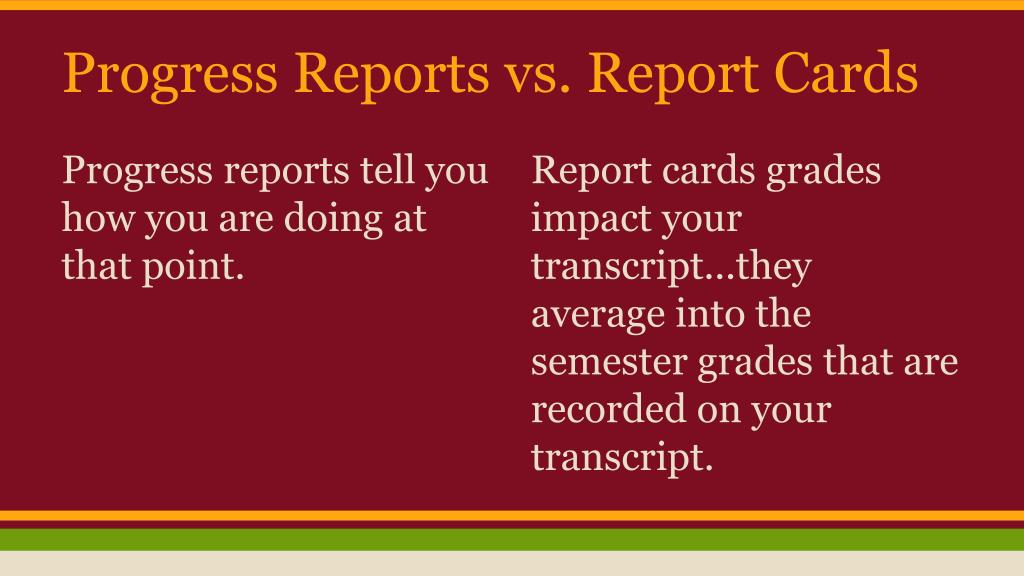 Progress Reports vs. Report Cards

Progress reports tell you how you are doing at that point.

Report cards grades impact your transcript…they average into the semester grades that are recorded on your transcript.